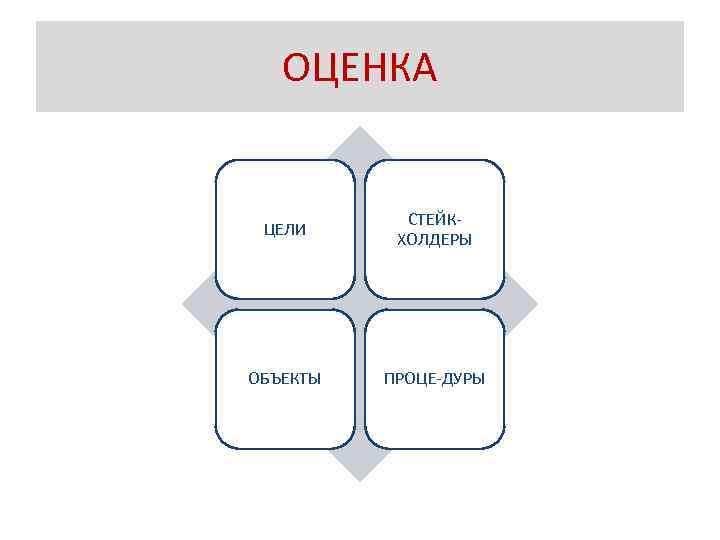 ОЦЕНКА

ЦЕЛИ

СТЕЙК-ХОЛДЕРЫ

ОБЪЕКТЫ

ПРОЦЕ-ДУРЫ